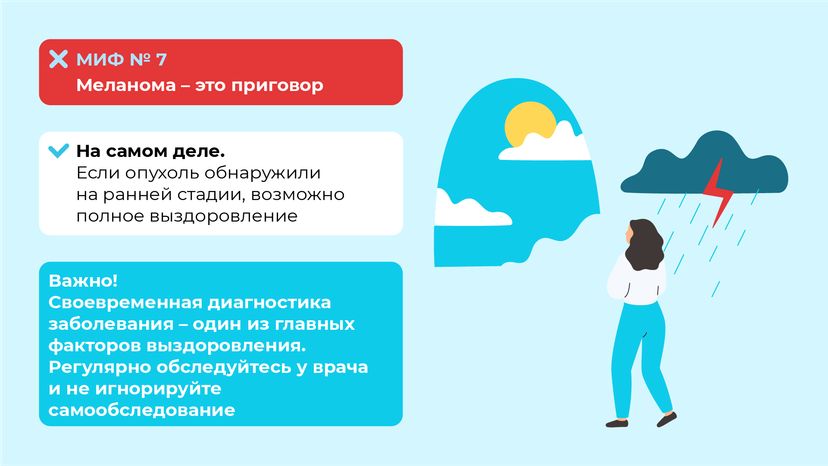 МИФ № 7
Меланома – это приговор

На самом деле.
Если опухоль обнаружили на ранней стадии, возможно полное выздоровление

Важно!
Своевременная диагностика заболевания – один из главных факторов выздоровления. Регулярно обследуйтесь у врача и не игнорируйте самообследование